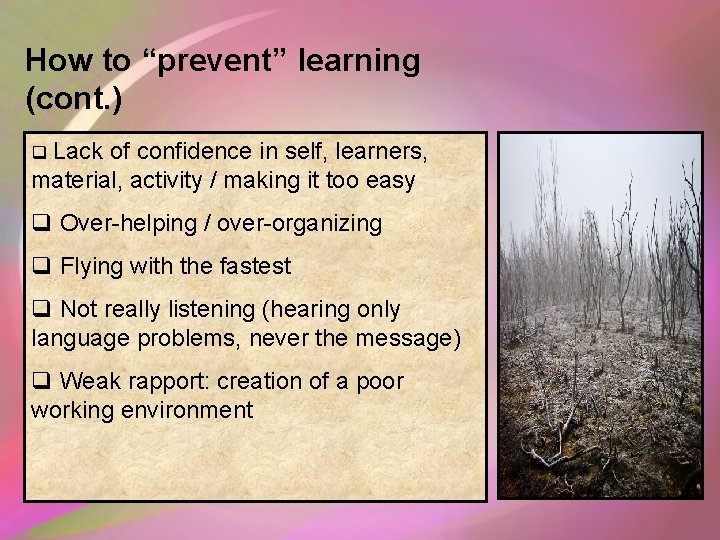 How to “prevent” learning (cont.)

❑ Lack of confidence in self, learners, material, activity / making it too easy

❑ Over-helping / over-organizing

❑ Flying with the fastest

❑ Not really listening (hearing only language problems, never the message)

❑ Weak rapport: creation of a poor working environment